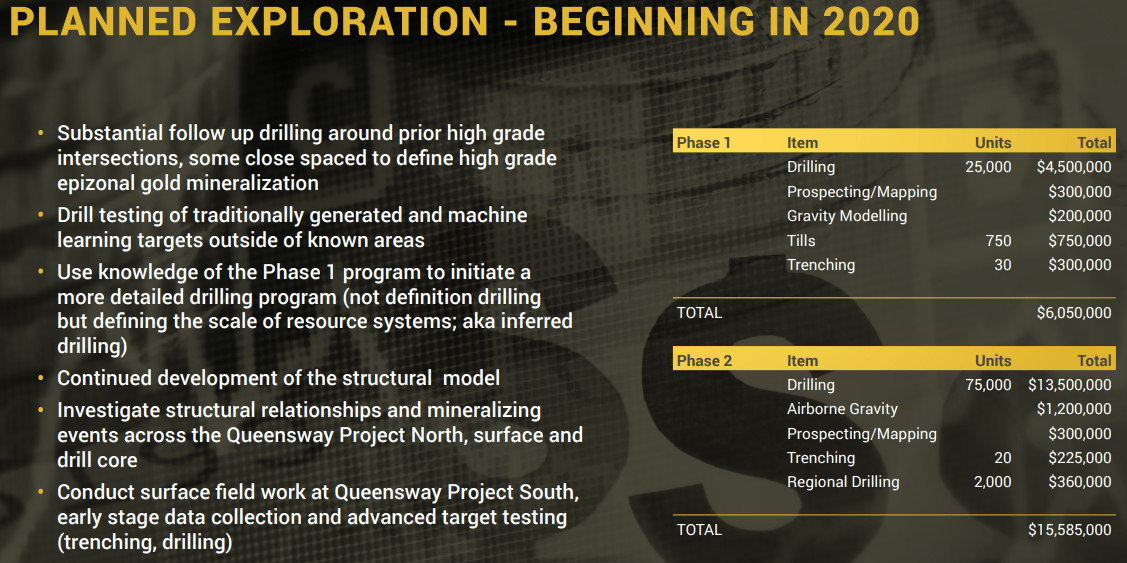 PLANNED EXPLORATION - BEGINNING IN 2020

• Substantial follow up drilling around prior high grade intersections, some close spaced to define high grade epizonal gold mineralization
• Drill testing of traditionally generated and machine learning targets outside of known areas
• Use knowledge of the Phase 1 program to initiate a more detailed drilling program (not definition drilling but defining the scale of resource systems; aka inferred drilling)
• Continued development of the structural model
• Investigate structural relationships and mineralizing events across the Queensway Project North, surface and drill core
• Conduct surface field work at Queensway Project South, early stage data collection and advanced target testing (trenching, drilling)

| Phase 1 | Item | Units | Total |
|---|---|---|---|
| | Drilling | 25,000 | $4,500,000 |
| | Prospecting/Mapping | | $300,000 |
| | Gravity Modelling | | $200,000 |
| | Tills | 750 | $750,000 |
| | Trenching | 30 | $300,000 |
| TOTAL | | | $6,050,000 |

| Phase 2 | Item | Units | Total |
|---|---|---|---|
| | Drilling | 75,000 | $13,500,000 |
| | Airborne Gravity | | $1,200,000 |
| | Prospecting/Mapping | | $300,000 |
| | Trenching | 20 | $225,000 |
| | Regional Drilling | 2,000 | $360,000 |
| TOTAL | | | $15,585,000 |